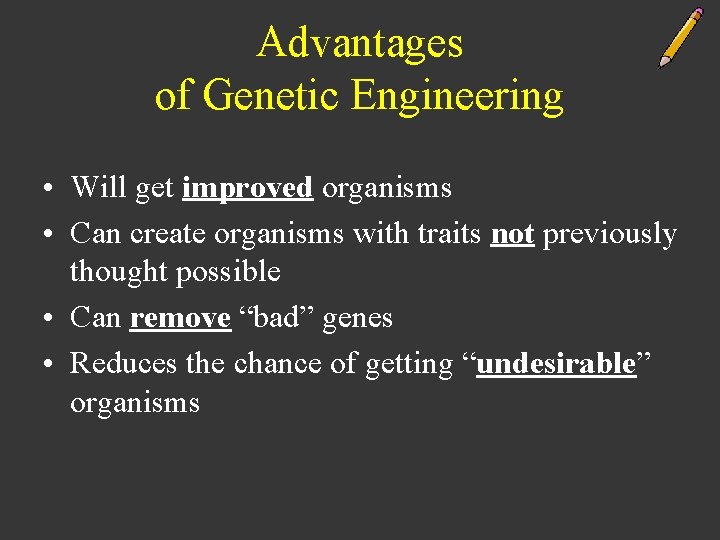 Advantages of Genetic Engineering

• Will get improved organisms
• Can create organisms with traits not previously thought possible
• Can remove “bad” genes
• Reduces the chance of getting “undesirable” organisms